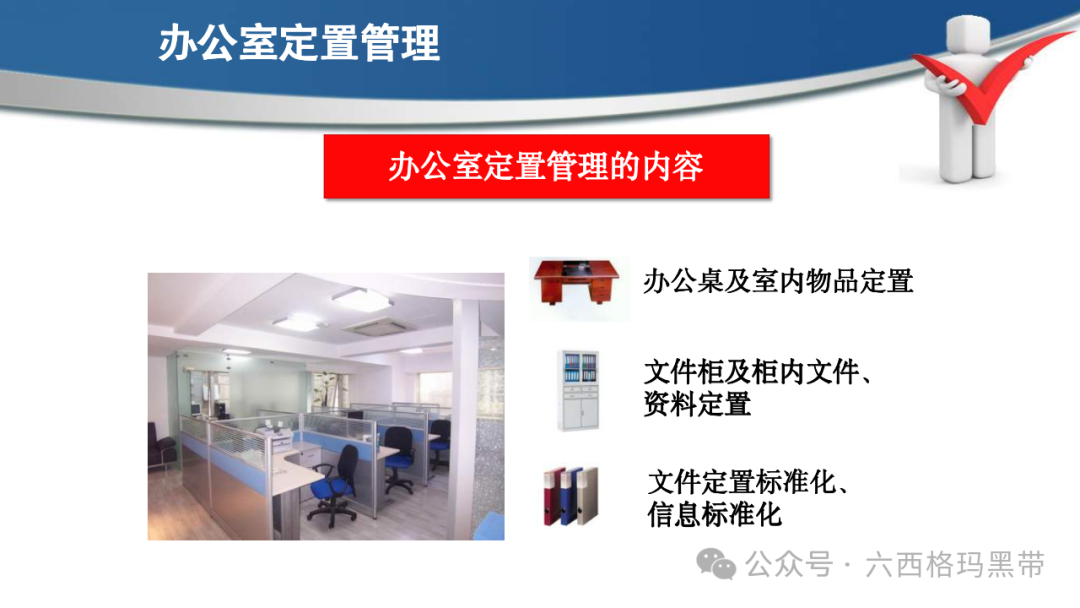 办公室定置管理

办公室定置管理的内容

办公桌及室内物品定置

文件柜及柜内文件、资料定置

文件定置标准化、信息标准化

公众号 · 六西格玛黑带